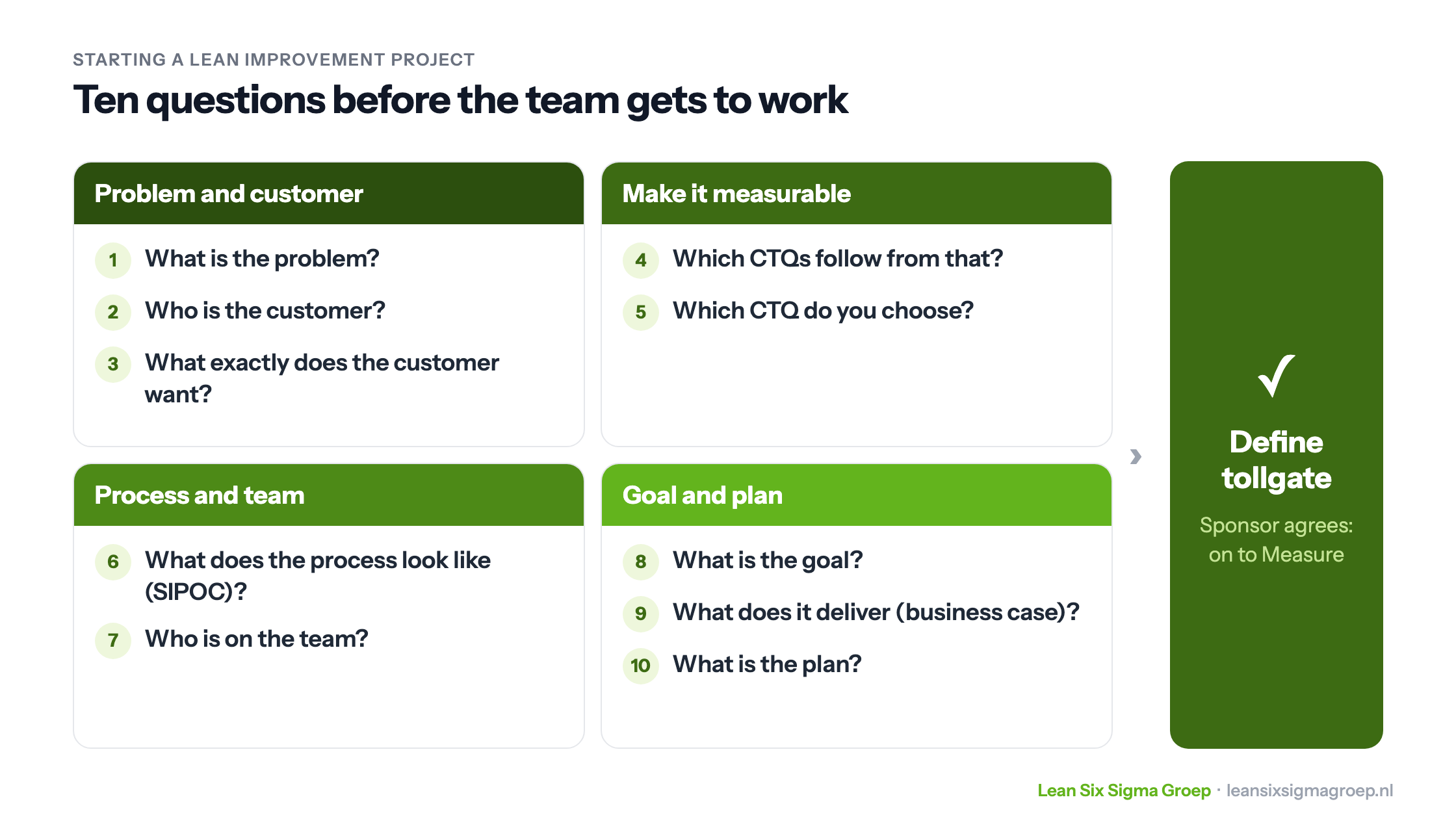 STARTING A LEAN IMPROVEMENT PROJECT

Ten questions before the team gets to work

Problem and customer

1 What is the problem?

2 Who is the customer?

3 What exactly does the customer want?

Make it measurable

4 Which CTQs follow from that?

5 Which CTQ do you choose?

Process and team

6 What does the process look like (SIPOC)?

7 Who is on the team?

Goal and plan

8 What is the goal?

9 What does it deliver (business case)?

10 What is the plan?

›

✓

Define tollgate

Sponsor agrees: on to Measure

Lean Six Sigma Groep · leansixsigmagroep.nl